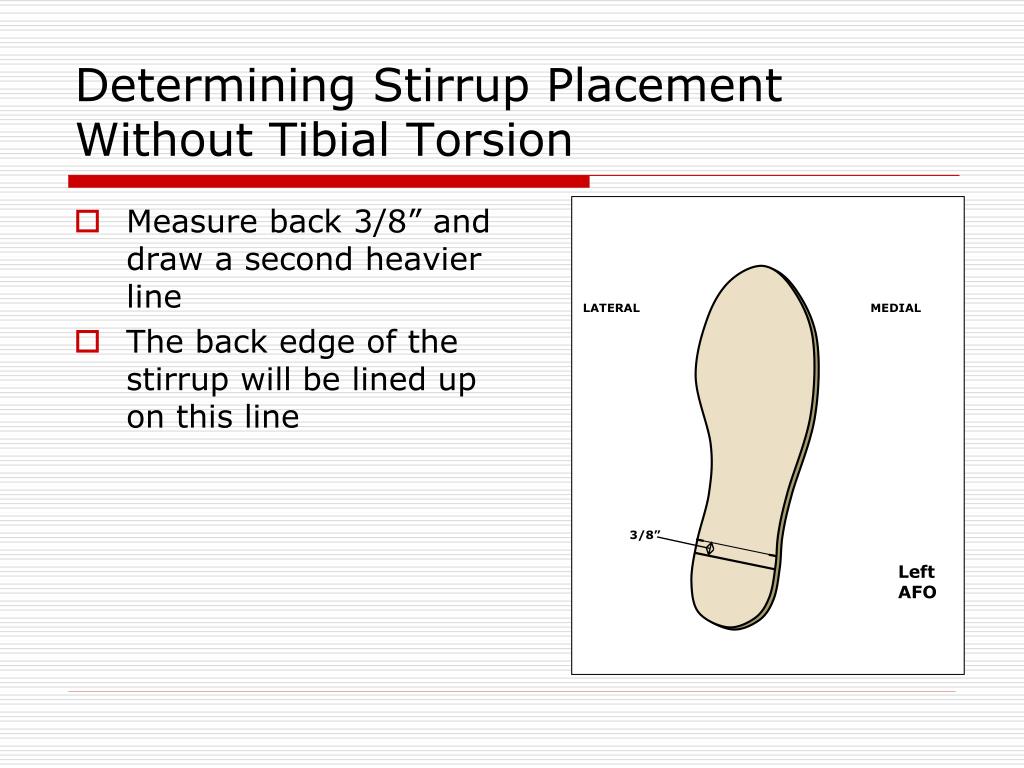 Determining Stirrup Placement Without Tibial Torsion

Measure back 3/8” and draw a second heavier line

The back edge of the stirrup will be lined up on this line

LATERAL

MEDIAL

3/8”

Left AFO